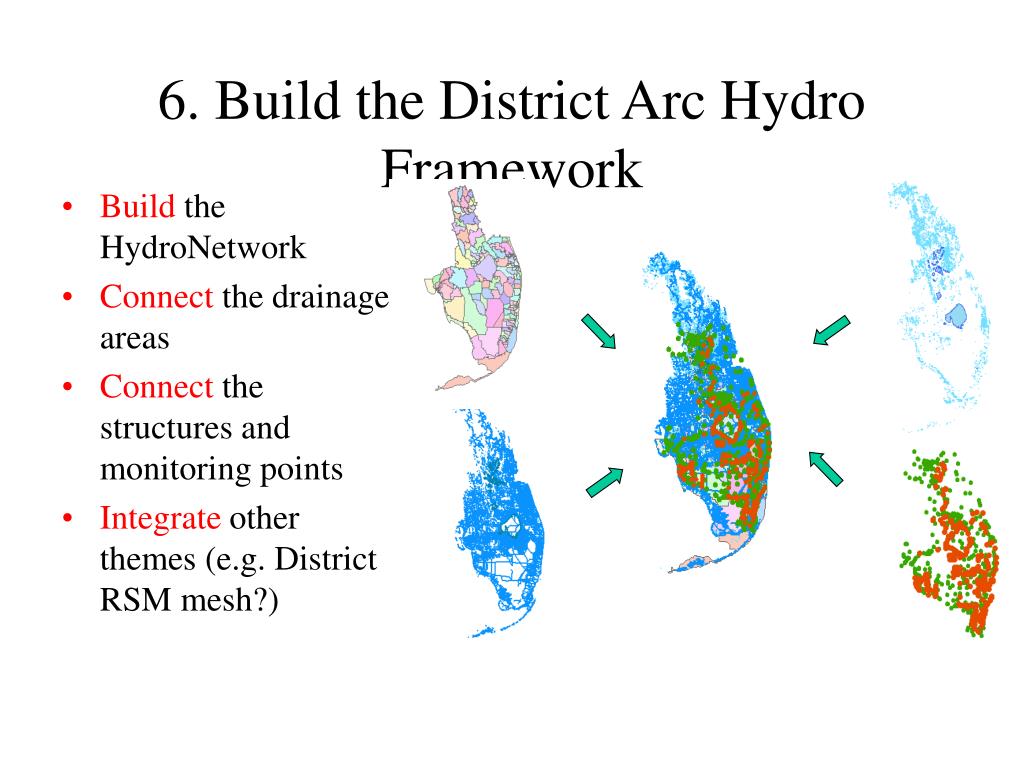 6. Build the District Arc Hydro Framework

• Build the HydroNetwork
• Connect the drainage areas
• Connect the structures and monitoring points
• Integrate other themes (e.g. District RSM mesh?)